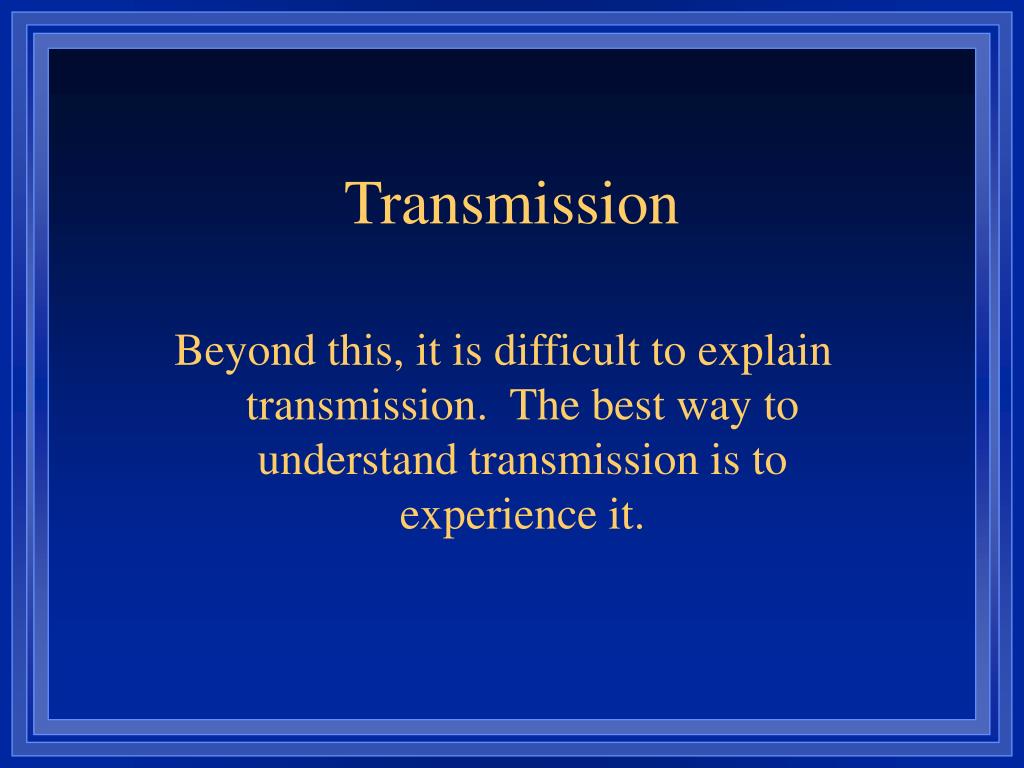 Transmission

Beyond this, it is difficult to explain transmission. The best way to understand transmission is to experience it.